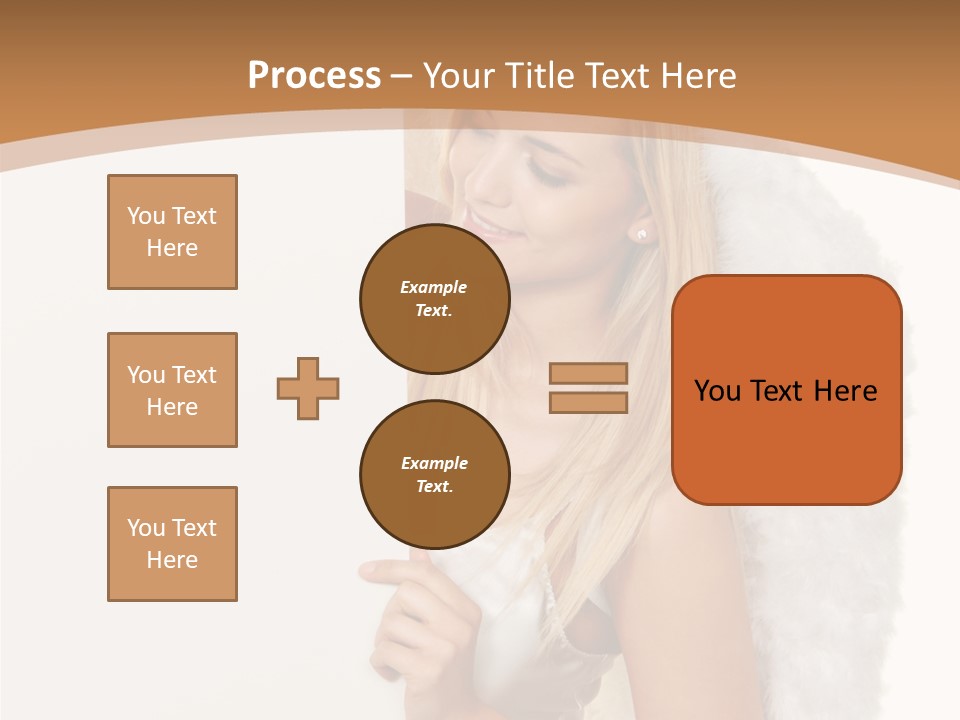 Process – Your Title Text Here

You Text Here

You Text Here

You Text Here

Example Text.

Example Text.

You Text Here